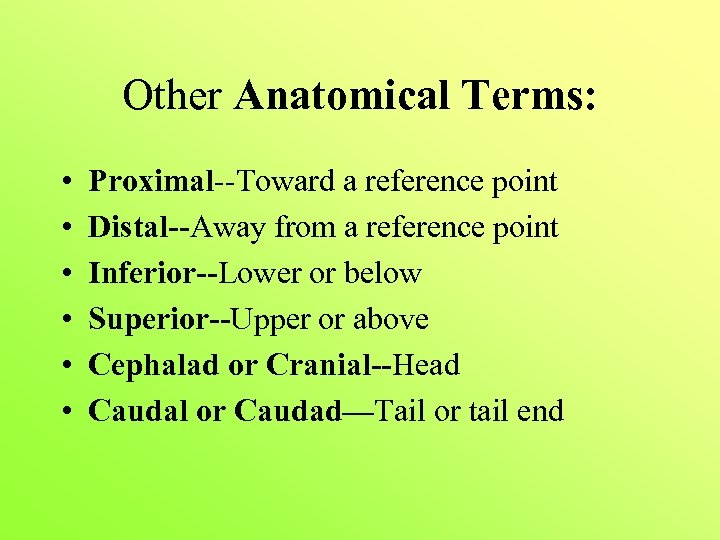 Other Anatomical Terms:

• Proximal--Toward a reference point
• Distal--Away from a reference point
• Inferior--Lower or below
• Superior--Upper or above
• Cephalad or Cranial--Head
• Caudal or Caudad—Tail or tail end